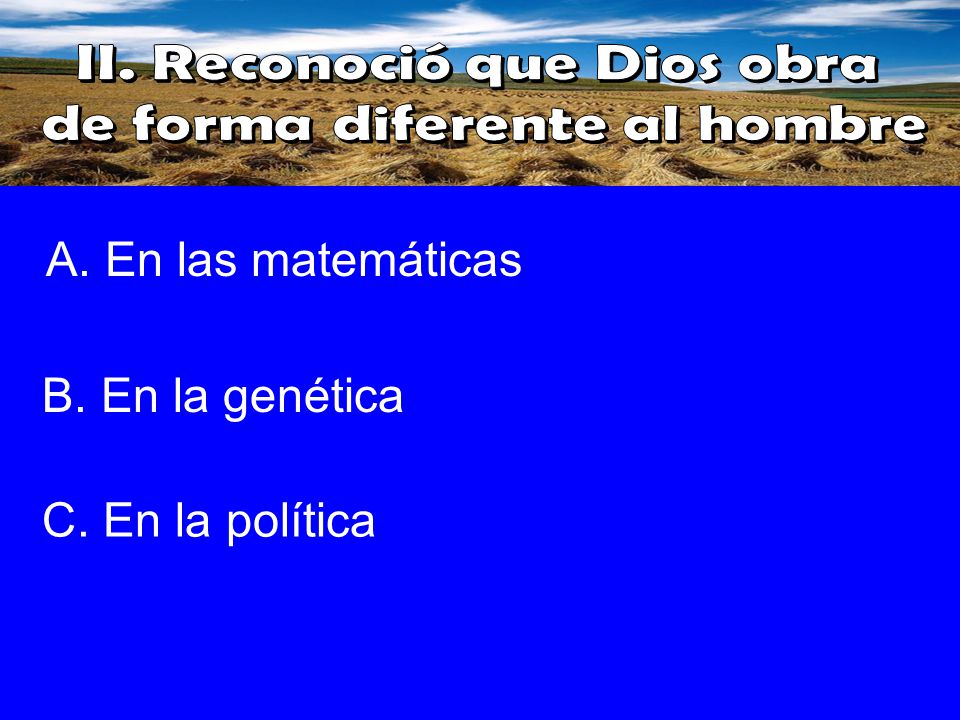 II. Reconoció que Dios obra de forma diferente al hombre

A. En las matemáticas

B. En la genética

C. En la política